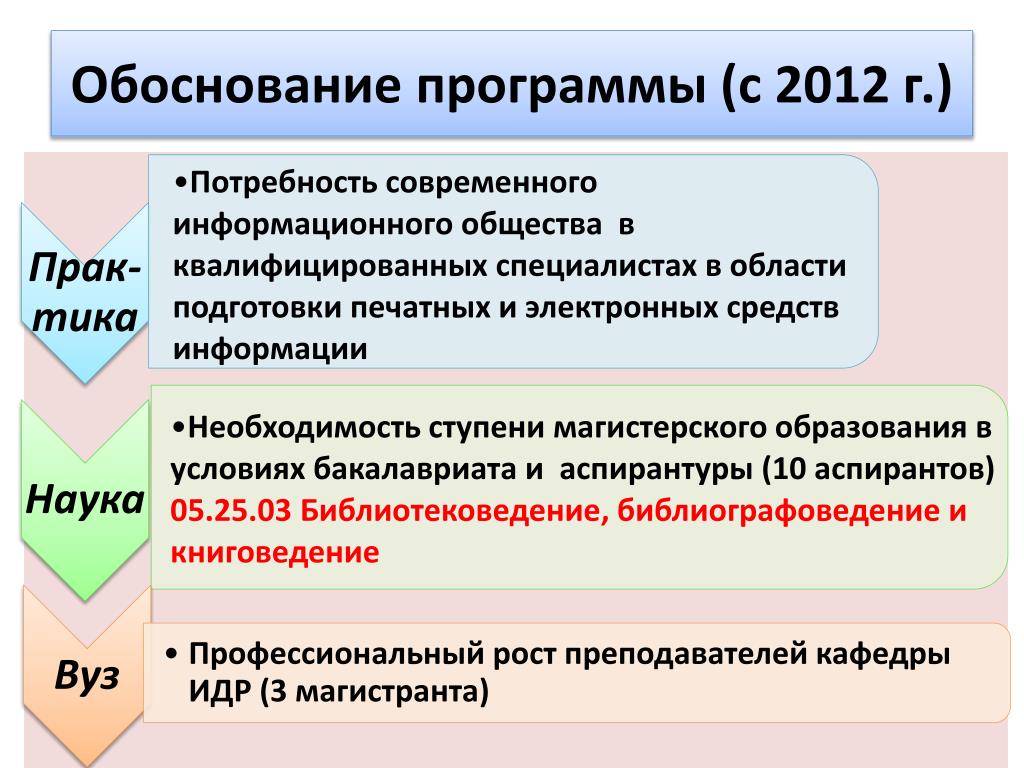 Обоснование программы (с 2012 г.)

Практика

•Потребность современного информационного общества в квалифицированных специалистах в области подготовки печатных и электронных средств информации

Наука

•Необходимость ступени магистерского образования в условиях бакалавриата и аспирантуры (10 аспирантов) 05.25.03 Библиотековедение, библиографоведение и книговедение

Вуз

• Профессиональный рост преподавателей кафедры ИДР (3 магистранта)